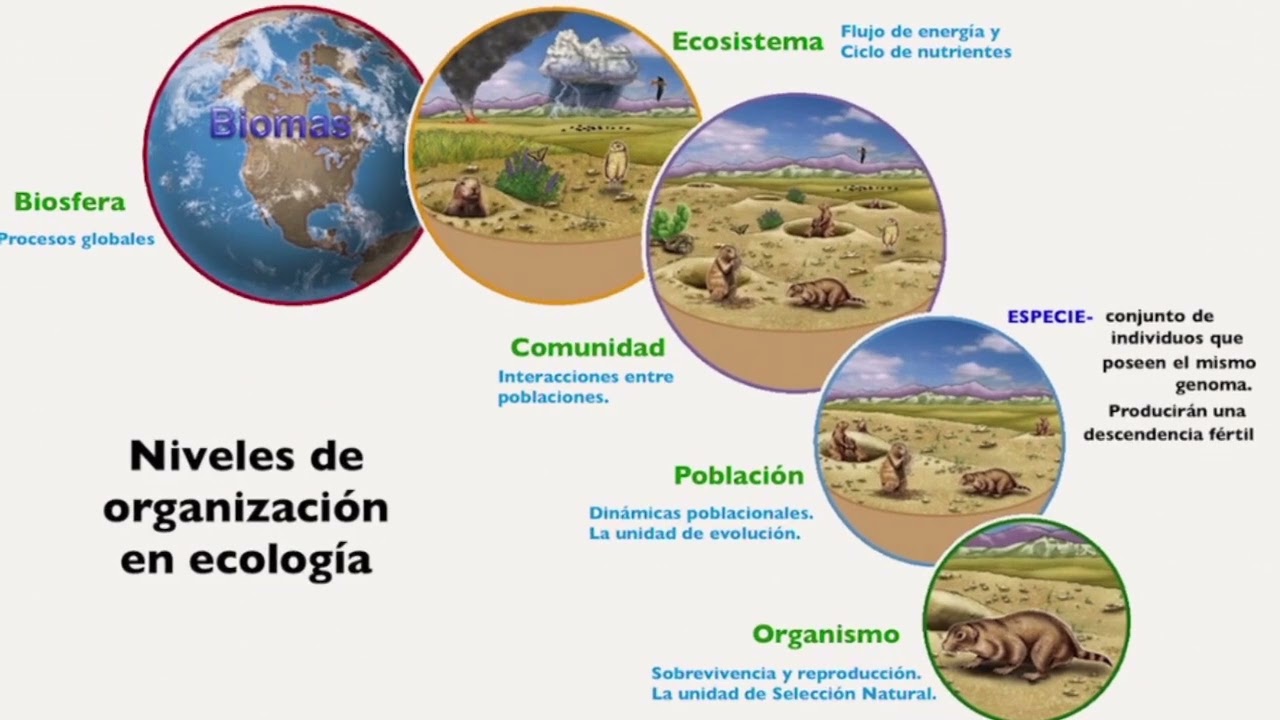 Biomas

Biosfera
Procesos globales

Ecosistema
Flujo de energía y Ciclo de nutrientes

Comunidad
Interacciones entre poblaciones.

ESPECIE- conjunto de individuos que poseen el mismo genoma. Producirán una descendencia fértil

Niveles de organización en ecología

Población
Dinámicas poblacionales. La unidad de evolución.

Organismo
Sobrevivencia y reproducción. La unidad de Selección Natural.